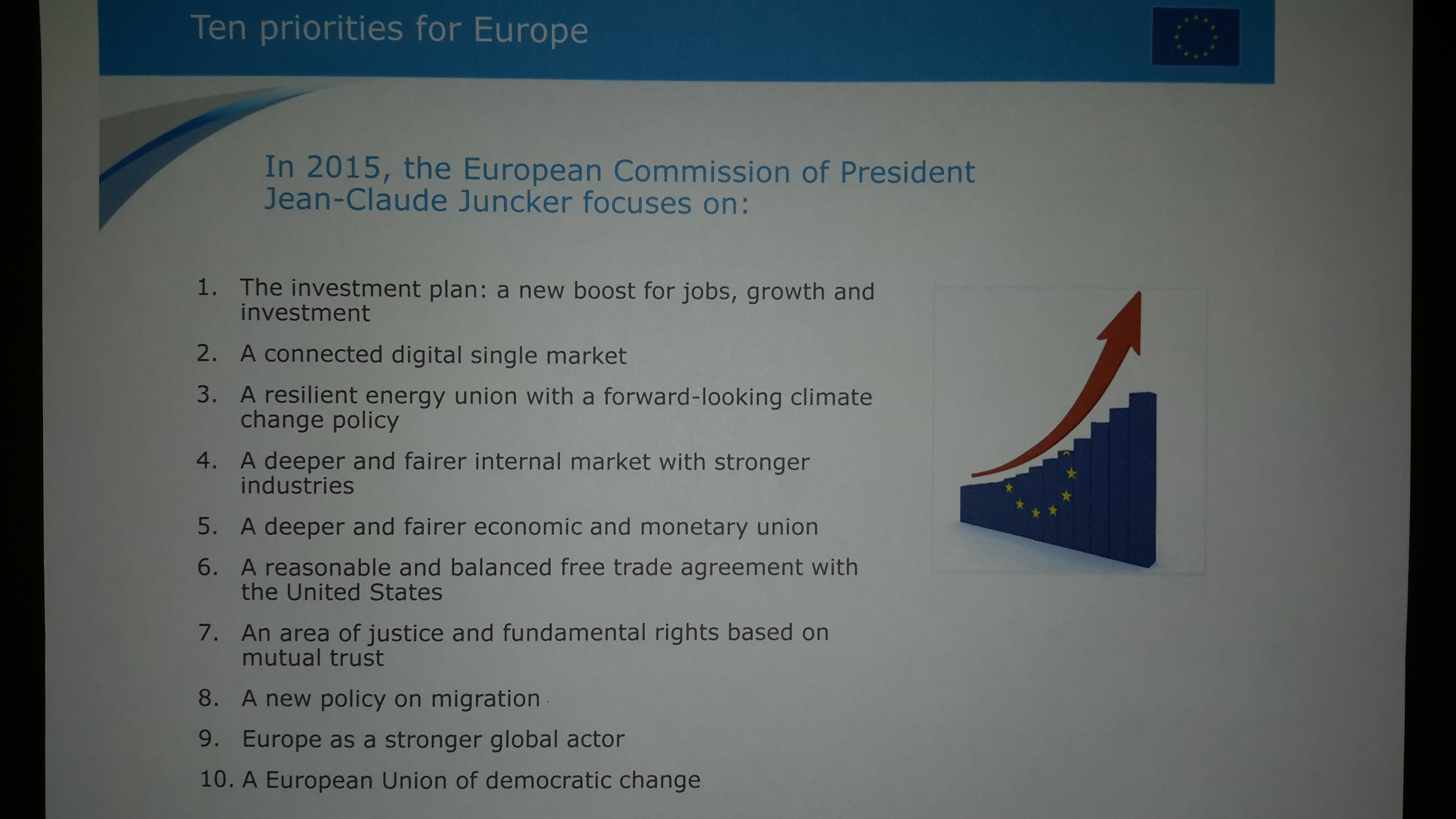 Ten priorities for Europe

In 2015, the European Commission of President Jean-Claude Juncker focuses on:

1. The investment plan: a new boost for jobs, growth and investment
2. A connected digital single market
3. A resilient energy union with a forward-looking climate change policy
4. A deeper and fairer internal market with stronger industries
5. A deeper and fairer economic and monetary union
6. A reasonable and balanced free trade agreement with the United States
7. An area of justice and fundamental rights based on mutual trust
8. A new policy on migration
9. Europe as a stronger global actor
10. A European Union of democratic change